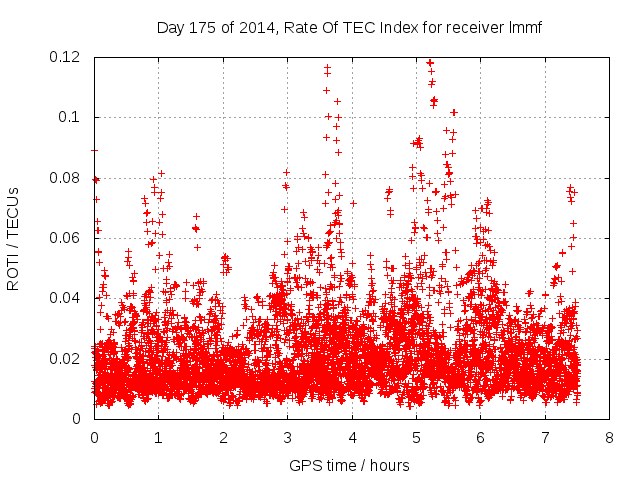 Day 175 of 2014, Rate Of TEC Index for receiver lmmf

ROTI / TECUs

0.12
0.1
0.08
0.06
0.04
0.02
0

0 1 2 3 4 5 6 7 8

GPS time / hours